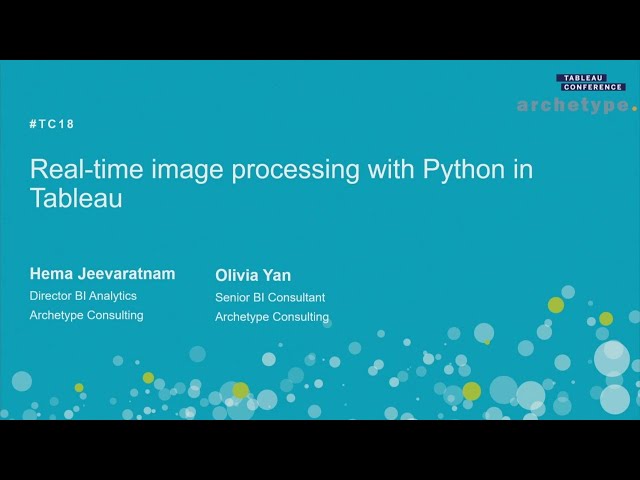 TABLEAU
CONFERENCE

archetype.

#TC18

Real-time image processing with Python in Tableau

Hema Jeevaratnam
Director BI Analytics
Archetype Consulting

Olivia Yan
Senior BI Consultant
Archetype Consulting